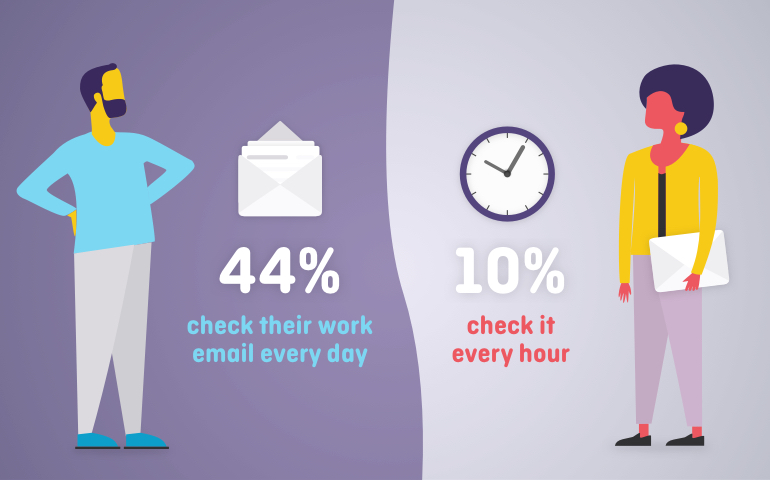 44%
check their work email every day

10%
check it every hour